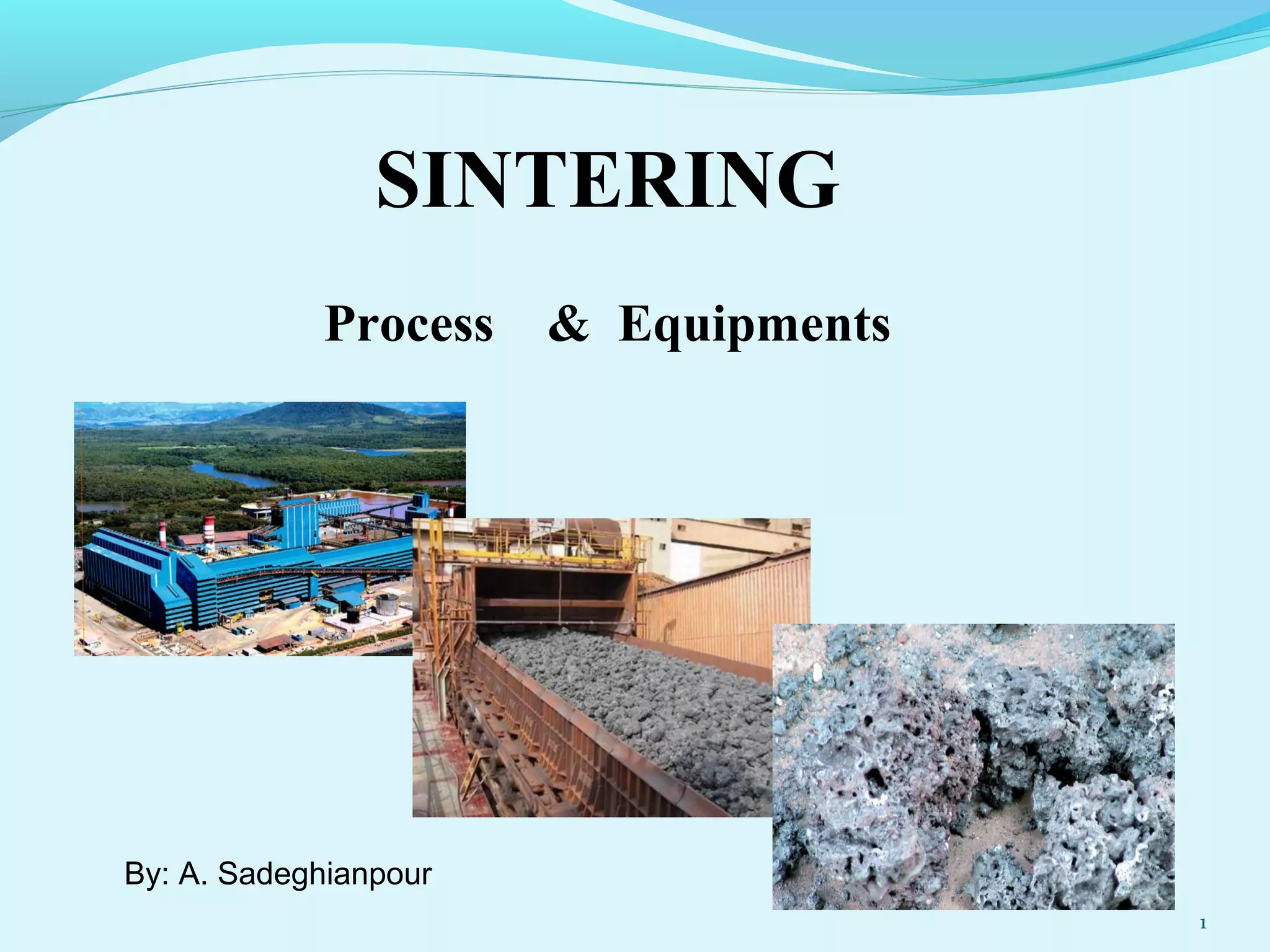 SINTERING

Process & Equipments

By: A. Sadeghianpour

1